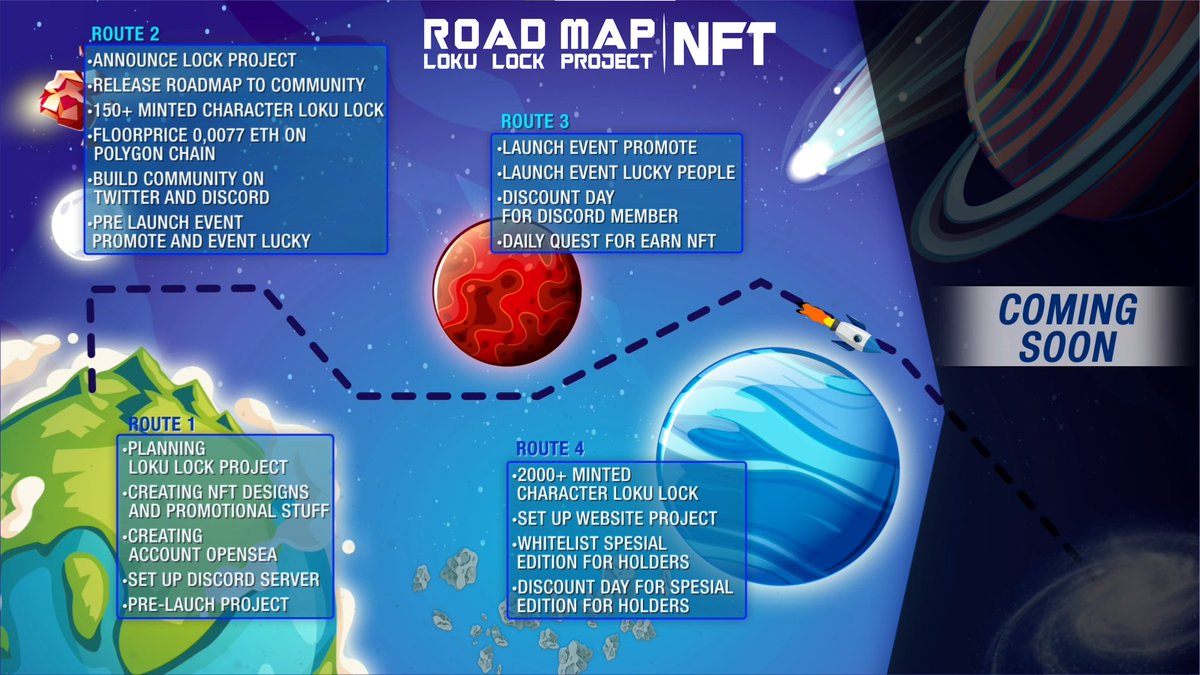 ROAD MAP
LOKU LOCK PROJECT
NFT

ROUTE 2
•ANNOUNCE LOCK PROJECT
•RELEASE ROADMAP TO COMMUNITY
•150+ MINTED CHARACTER LOKU LOCK
•FLOORPRICE 0,0077 ETH ON POLYGON CHAIN
•BUILD COMMUNITY ON TWITTER AND DISCORD
•PRE LAUNCH EVENT PROMOTE AND EVENT LUCKY

ROUTE 3
•LAUNCH EVENT PROMOTE
•LAUNCH EVENT LUCKY PEOPLE
•DISCOUNT DAY FOR DISCORD MEMBER
•DAILY QUEST FOR EARN NFT

COMING SOON

ROUTE 1
•PLANNING LOKU LOCK PROJECT
•CREATING NFT DESIGNS AND PROMOTIONAL STUFF
•CREATING ACCOUNT OPENSEA
•SET UP DISCORD SERVER
•PRE-LAUCH PROJECT

ROUTE 4
•2000+ MINTED CHARACTER LOKU LOCK
•SET UP WEBSITE PROJECT
•WHITELIST SPESIAL EDITION FOR HOLDERS
•DISCOUNT DAY FOR SPESIAL EDITION FOR HOLDERS